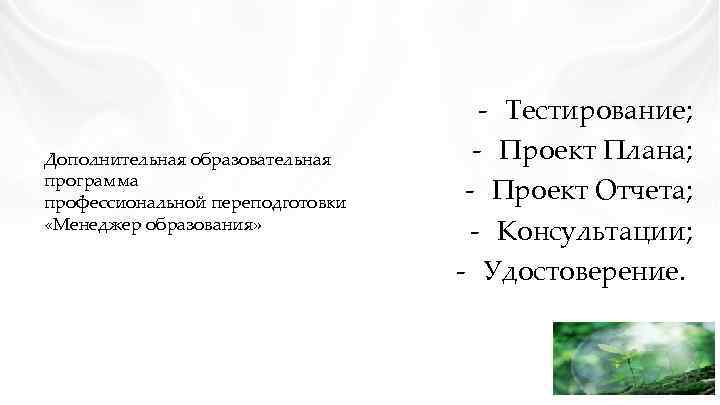 Дополнительная образовательная программа профессиональной переподготовки «Менеджер образования»

- Тестирование;
- Проект Плана;
- Проект Отчета;
- Консультации;
- Удостоверение.